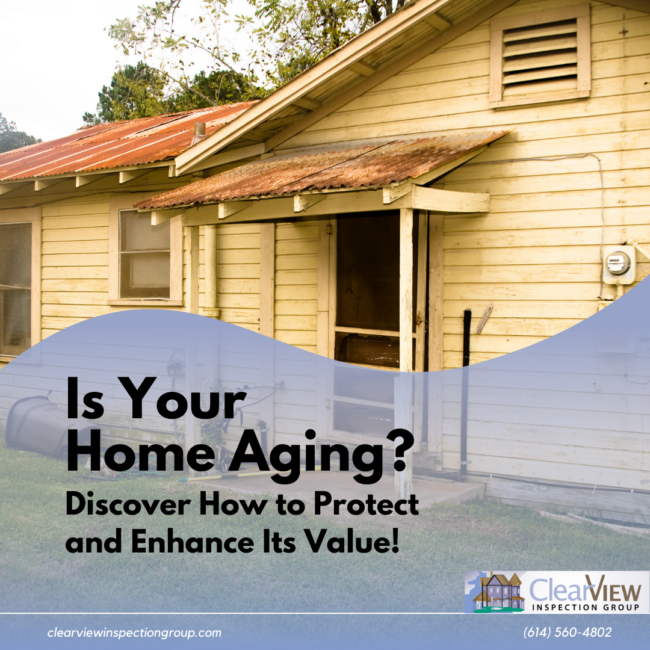 Is Your Home Aging?

Discover How to Protect and Enhance Its Value!

ClearVIEW INSPECTION GROUP

clearviewinspectiongroup.com

(614) 560-4802